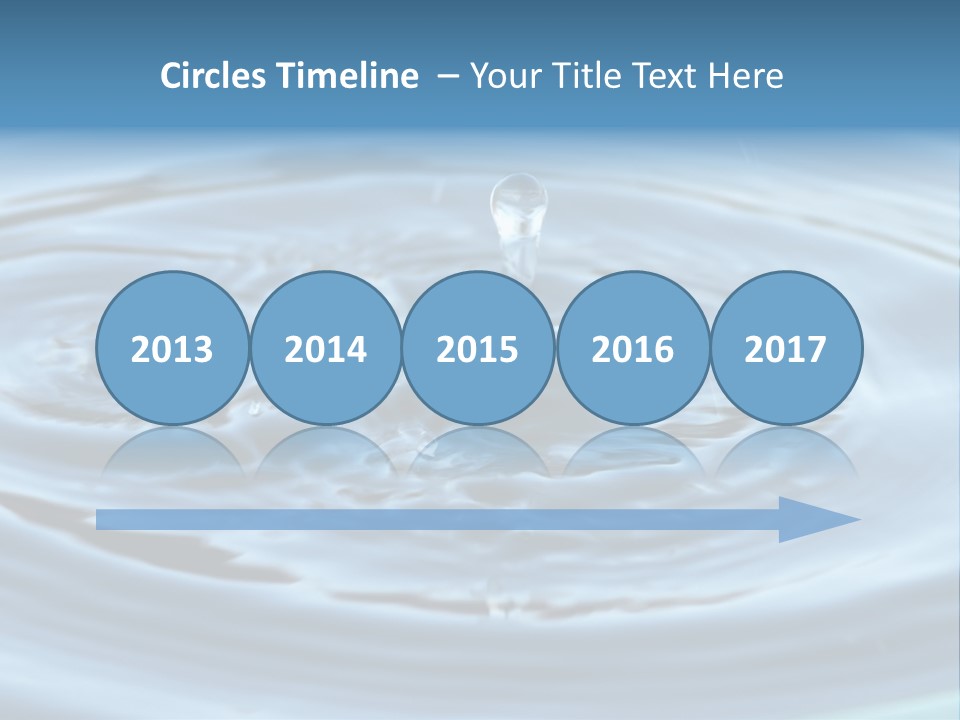 Circles Timeline – Your Title Text Here

2013

2014

2015

2016

2017